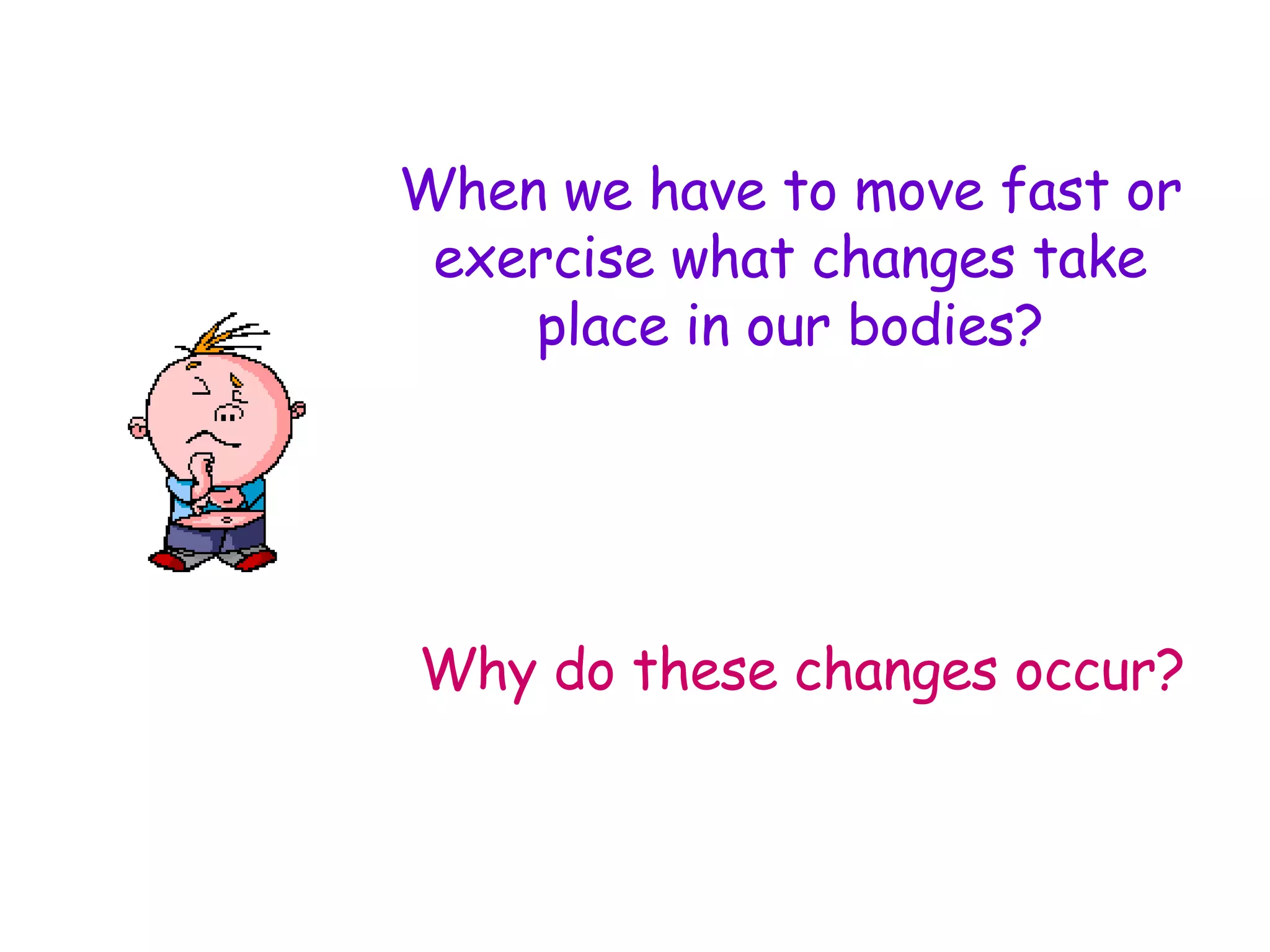 When we have to move fast or exercise what changes take place in our bodies?

Why do these changes occur?